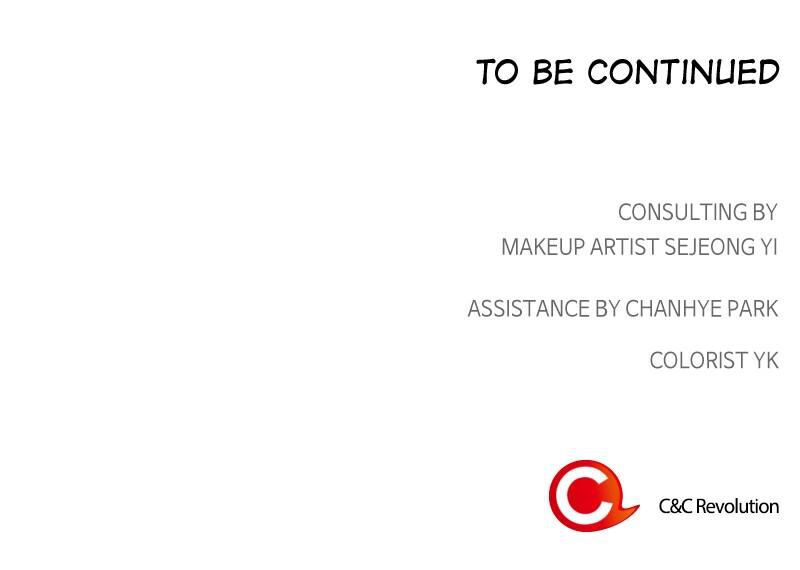 TO BE CONTINUED

CONSULTING BY
MAKEUP ARTIST SEJEONG YI

ASSISTANCE BY CHANHYE PARK

COLORIST YK

C&C Revolution